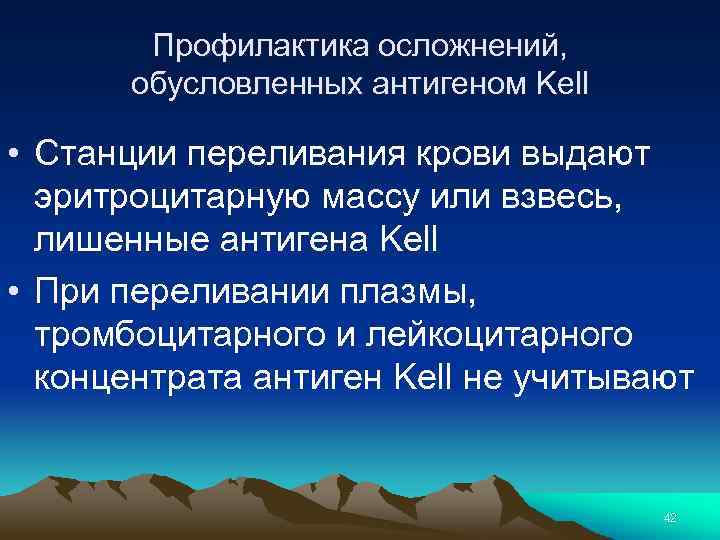 Профилактика осложнений, обусловленных антигеном Kell

• Станции переливания крови выдают эритроцитарную массу или взвесь, лишенные антигена Kell

• При переливании плазмы, тромбоцитарного и лейкоцитарного концентрата антиген Kell не учитывают

42